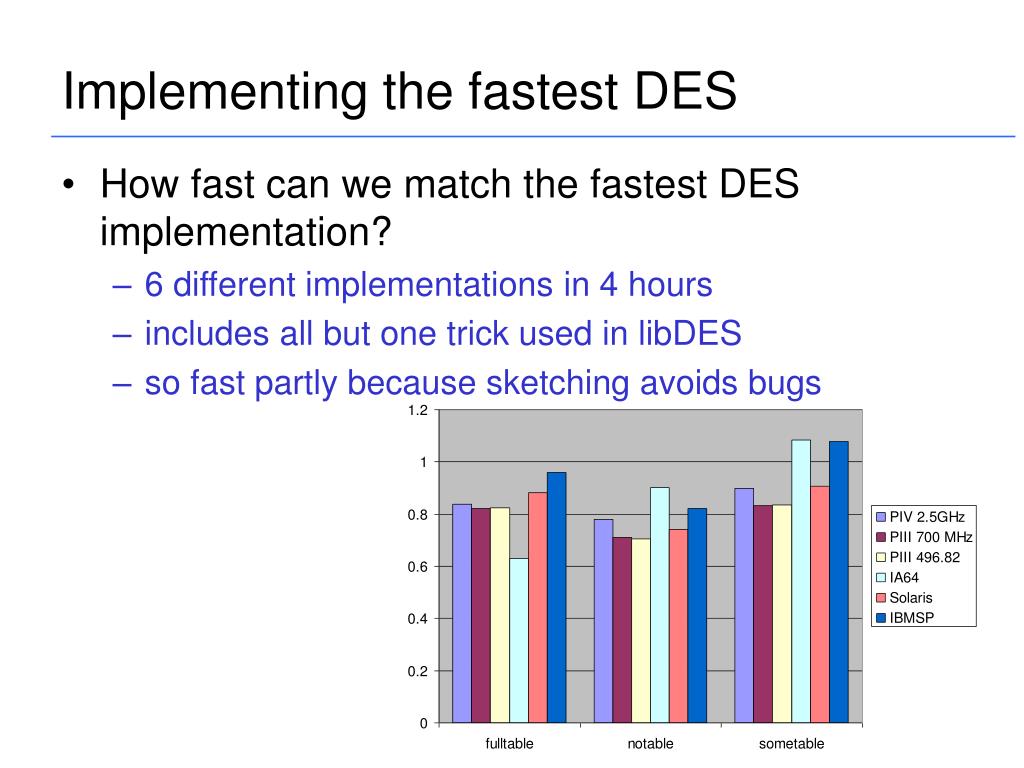 Implementing the fastest DES

• How fast can we match the fastest DES implementation?
– 6 different implementations in 4 hours
– includes all but one trick used in libDES
– so fast partly because sketching avoids bugs

1.2
1
0.8
0.6
0.4
0.2
0

fulltable
notable
sometable

PIV 2.5GHz
PIII 700 MHz
PIII 496.82
IA64
Solaris
IBMSP